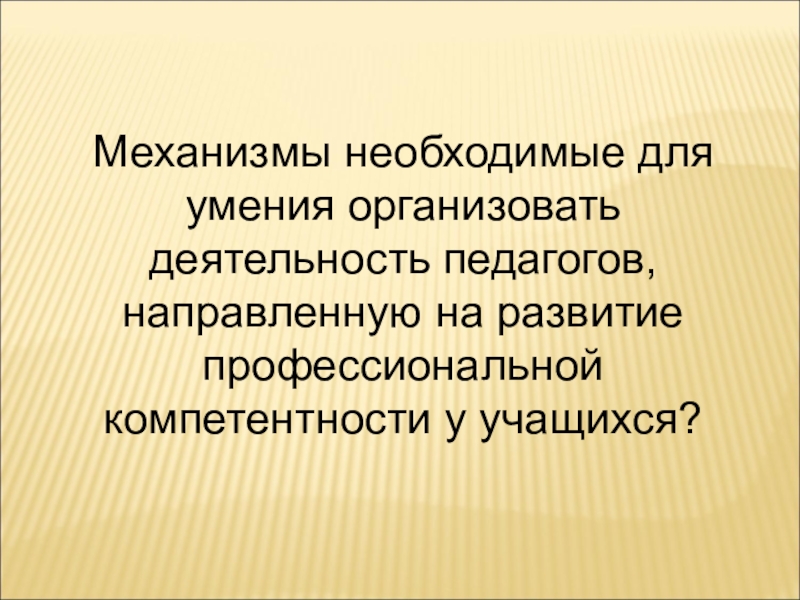 Механизмы необходимые для умения организовать деятельность педагогов, направленную на развитие профессиональной компетентности у учащихся?